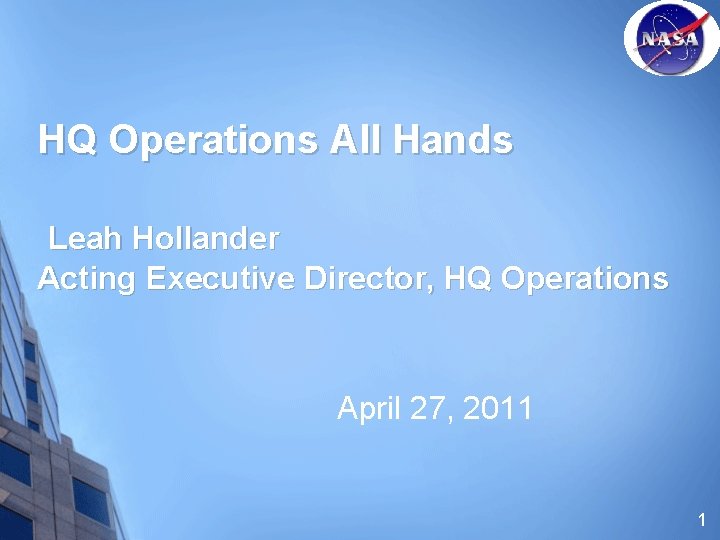 NASA

HQ Operations All Hands

Leah Hollander
Acting Executive Director, HQ Operations

April 27, 2011

1